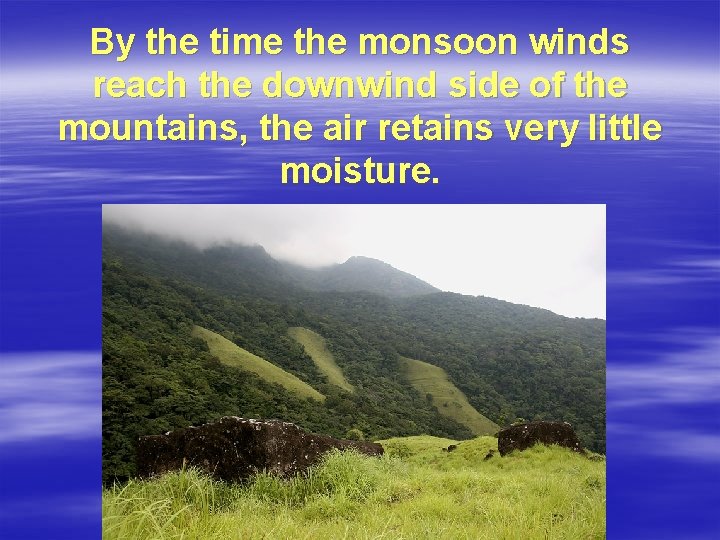 By the time the monsoon winds reach the downwind side of the mountains, the air retains very little moisture.